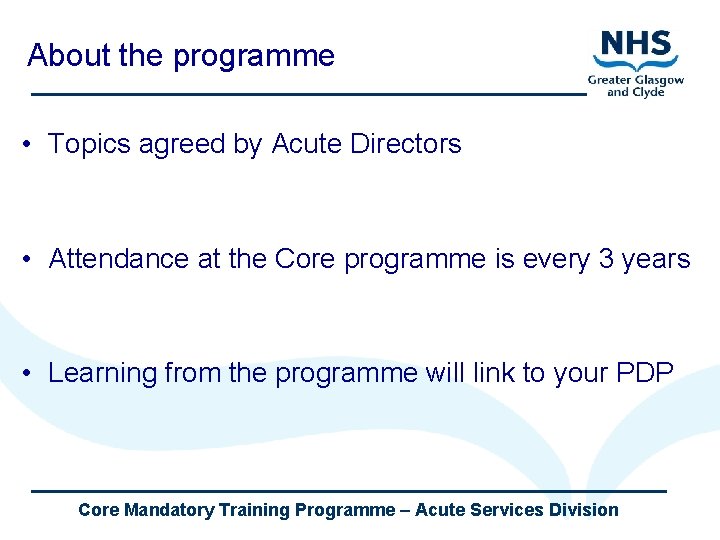 About the programme

NHS
Greater Glasgow and Clyde

• Topics agreed by Acute Directors

• Attendance at the Core programme is every 3 years

• Learning from the programme will link to your PDP

Core Mandatory Training Programme – Acute Services Division